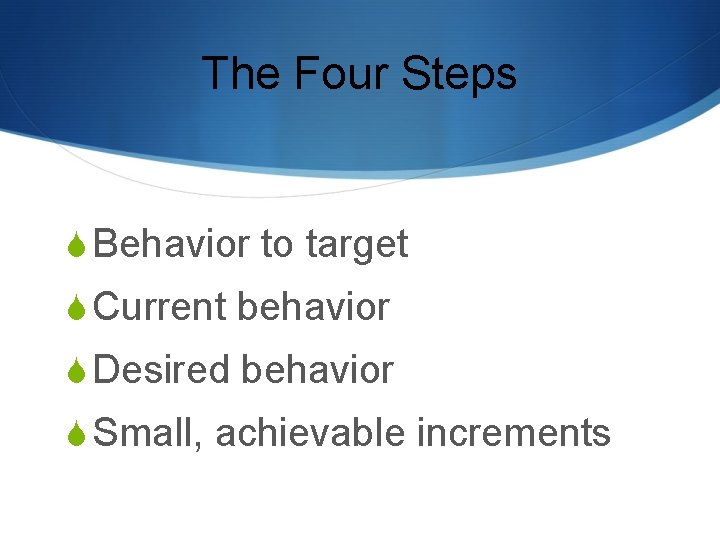 The Four Steps

Behavior to target

Current behavior

Desired behavior

Small, achievable increments